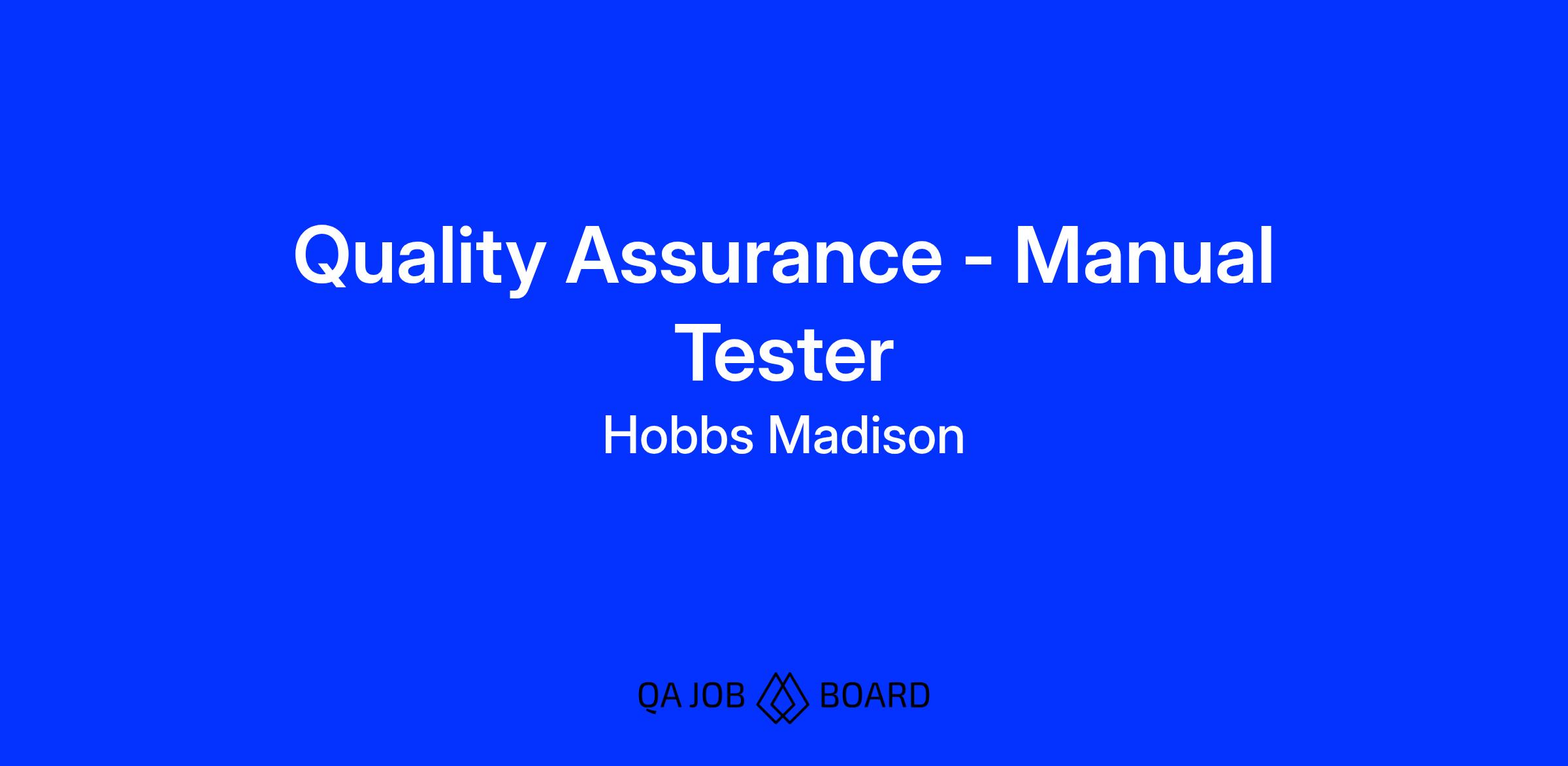 Quality Assurance - Manual Tester

Hobbs Madison

QA JOB BOARD